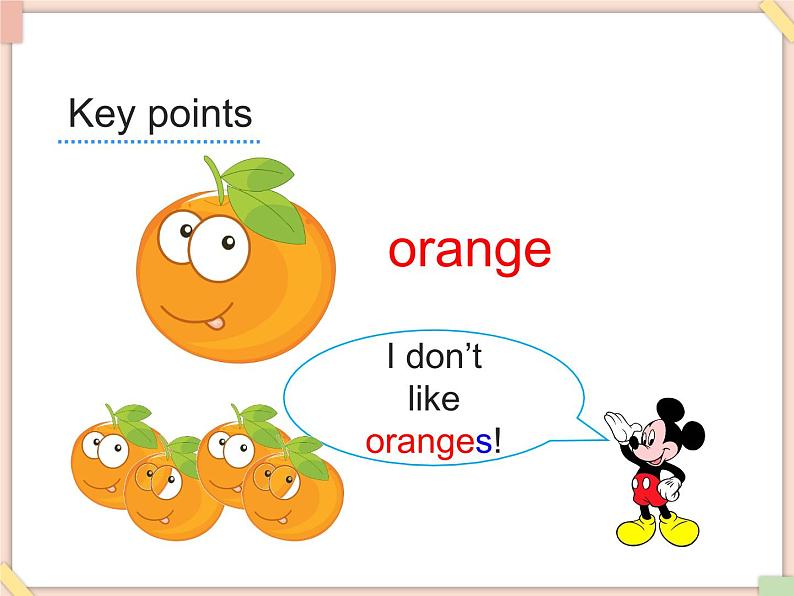 Key points

orange

I don’t like oranges!